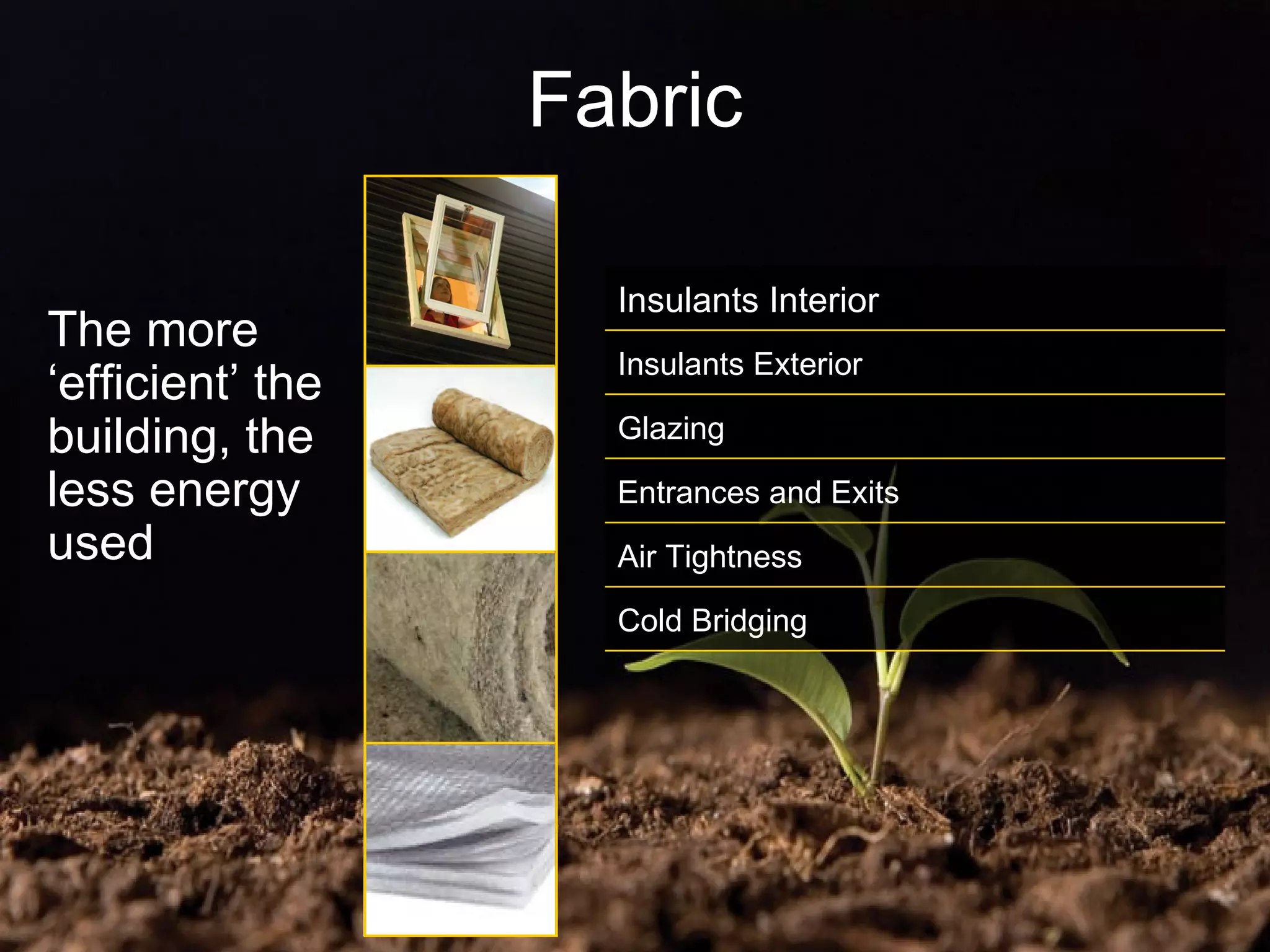 Fabric

The more ‘efficient’ the building, the less energy used

Insulants Interior

Insulants Exterior

Glazing

Entrances and Exits

Air Tightness

Cold Bridging